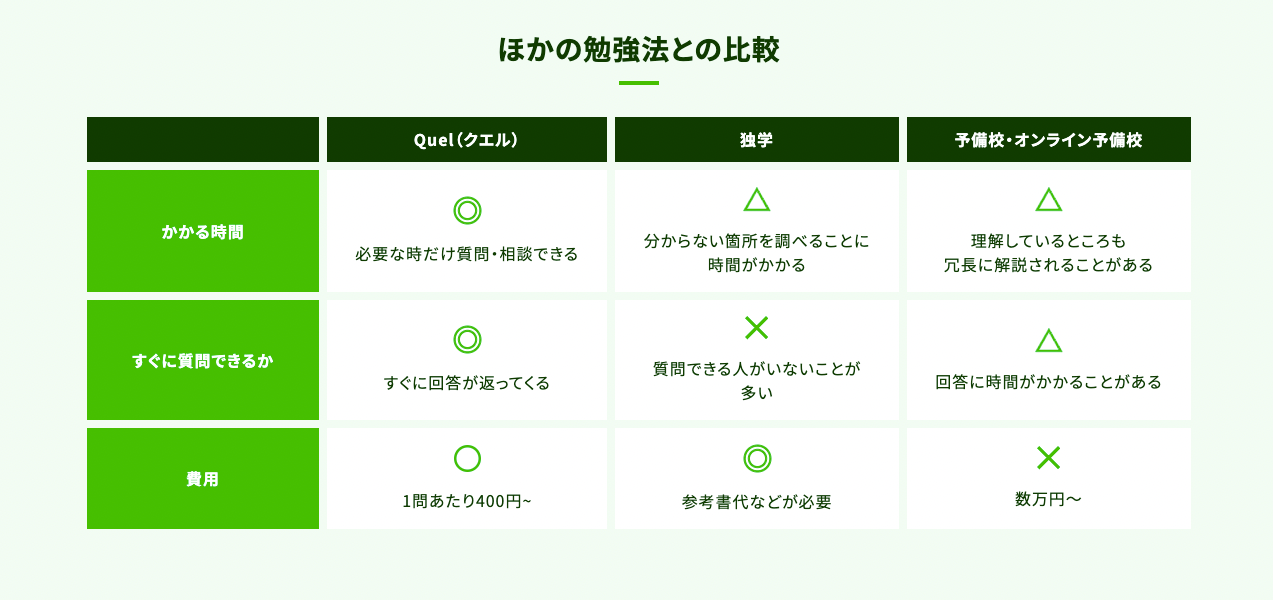 ほかの勉強法との比較

| | Quel（クエル） | 独学 | 予備校・オンライン予備校 |
|---|---|---|---|
| かかる時間 | ◎ 必要な時だけ質問・相談できる | △ 分からない箇所を調べることに時間がかかる | △ 理解しているところも冗長に解説されることがある |
| すぐに質問できるか | ◎ すぐに回答が返ってくる | × 質問できる人がいないことが多い | △ 回答に時間がかかることがある |
| 費用 | ○ 1問あたり400円~ | ◎ 参考書代などが必要 | × 数万円〜 |